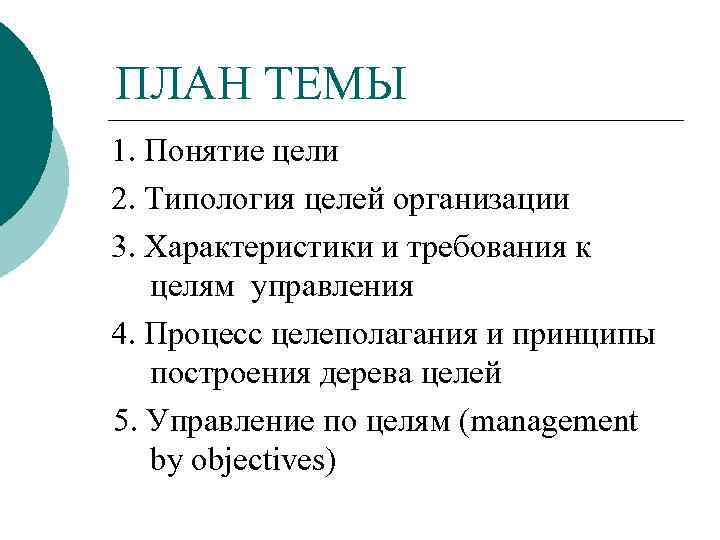 ПЛАН ТЕМЫ

1. Понятие цели

2. Типология целей организации

3. Характеристики и требования к целям управления

4. Процесс целеполагания и принципы построения дерева целей

5. Управление по целям (management by objectives)